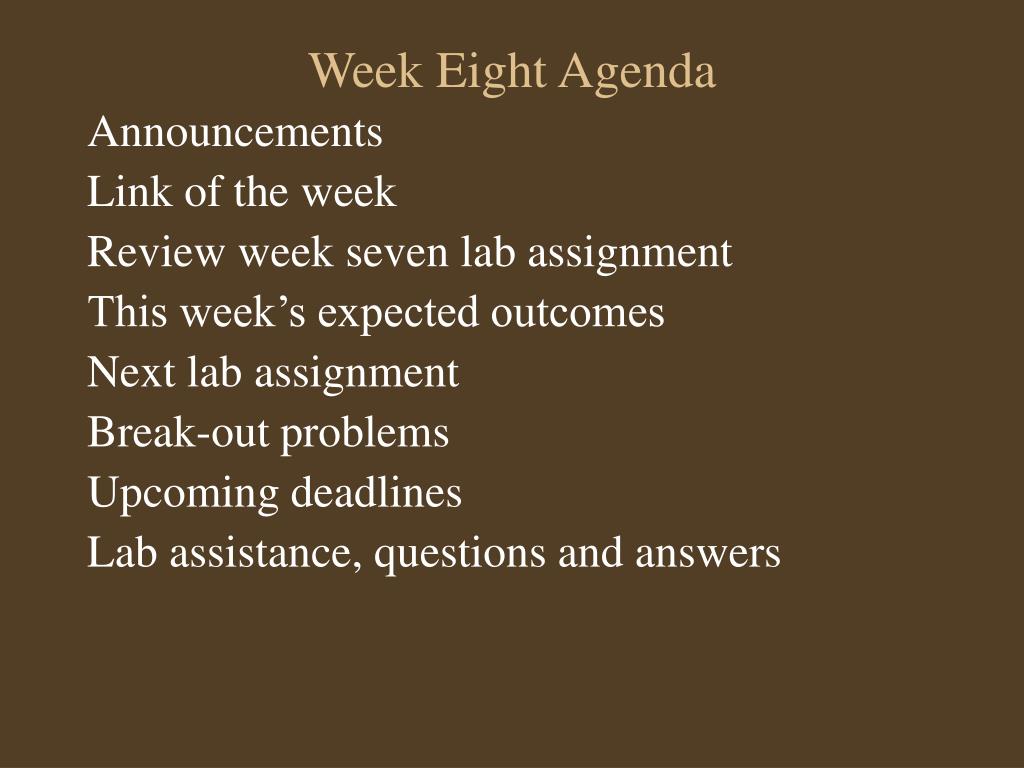 Week Eight Agenda

Announcements
Link of the week
Review week seven lab assignment
This week’s expected outcomes
Next lab assignment
Break-out problems
Upcoming deadlines
Lab assistance, questions and answers